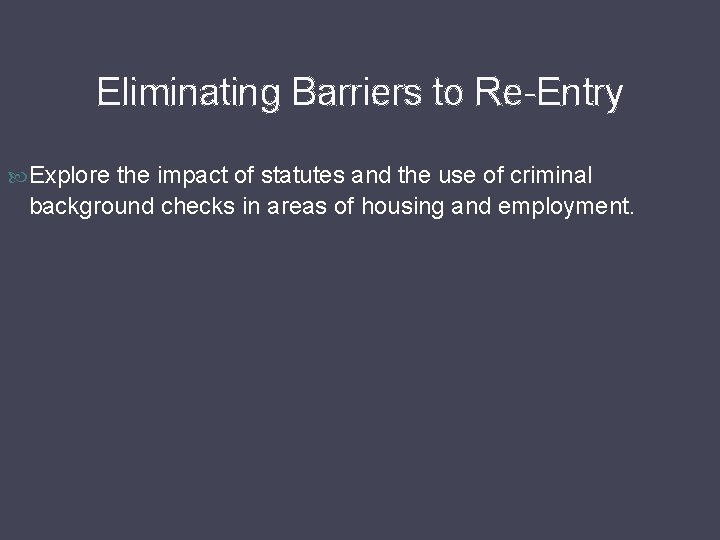 Eliminating Barriers to Re-Entry

Explore the impact of statutes and the use of criminal background checks in areas of housing and employment.